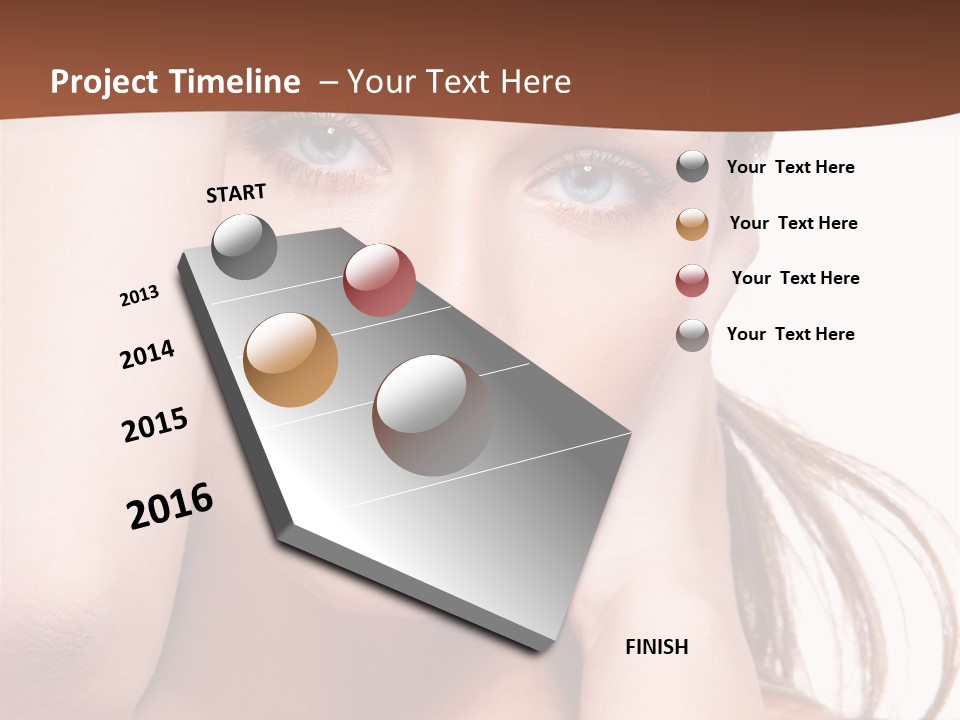 Project Timeline – Your Text Here

START

2013

2014

2015

2016

FINISH

Your Text Here

Your Text Here

Your Text Here

Your Text Here